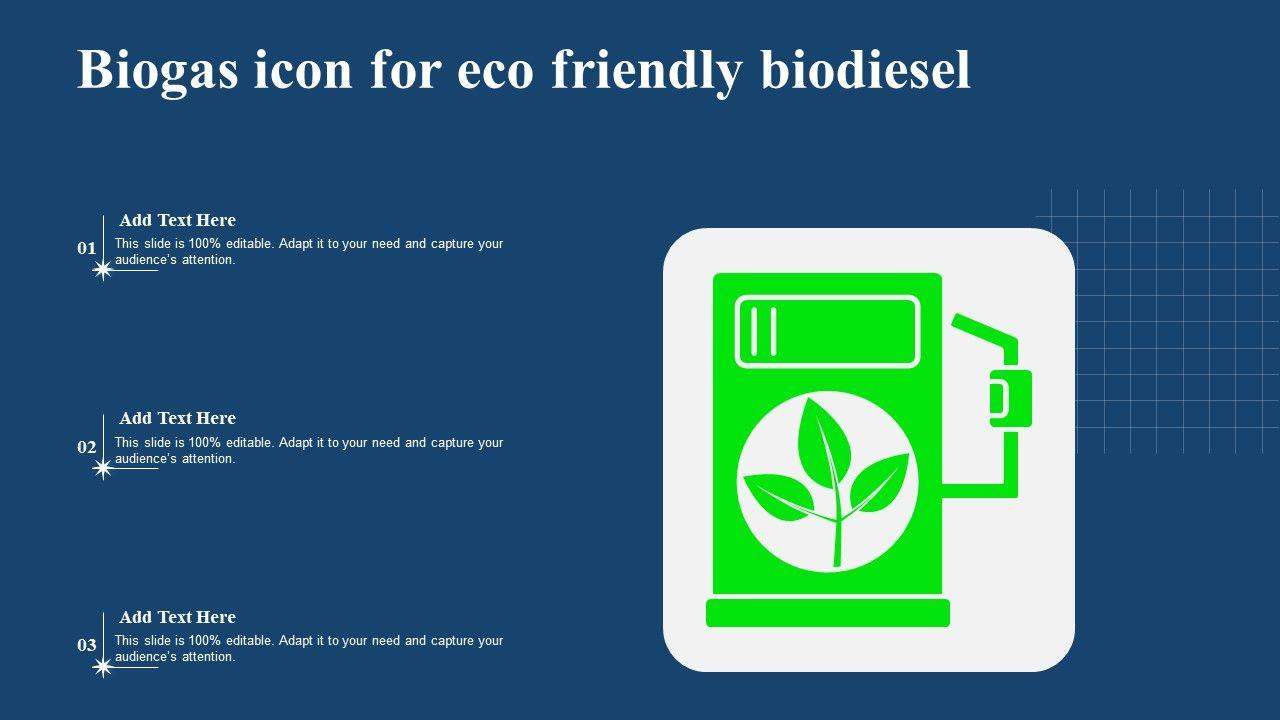 Biogas icon for eco friendly biodiesel

01
Add Text Here
This slide is 100% editable. Adapt it to your need and capture your audience's attention.

02
Add Text Here
This slide is 100% editable. Adapt it to your need and capture your audience's attention.

03
Add Text Here
This slide is 100% editable. Adapt it to your need and capture your audience's attention.